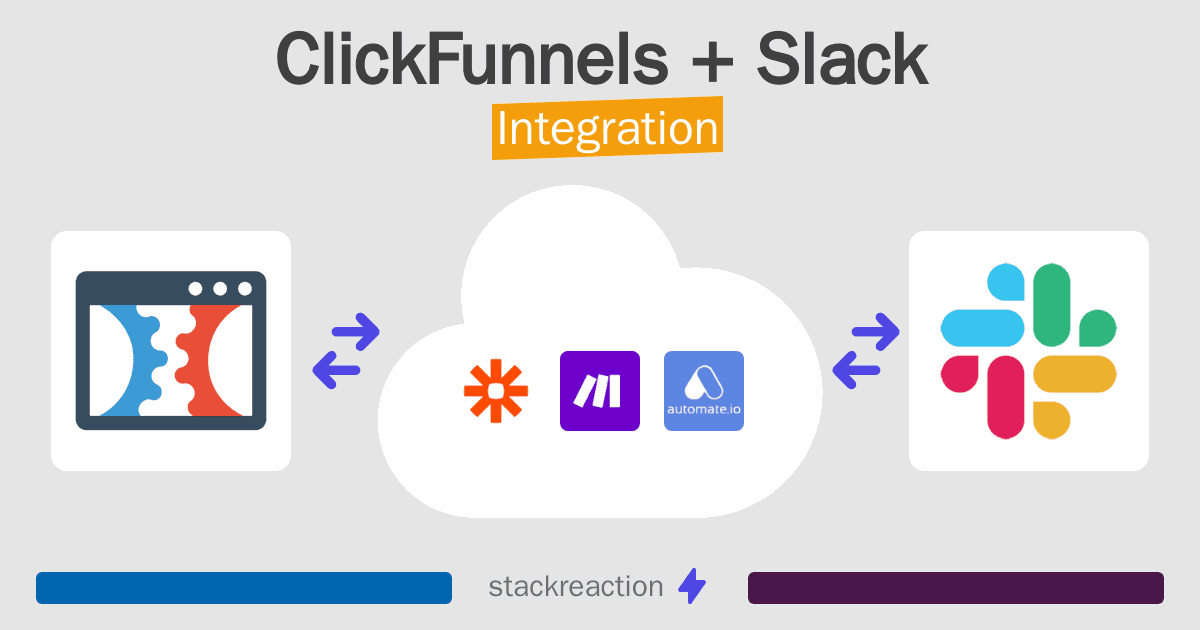 ClickFunnels + Slack

Integration

automate.io

stackreaction